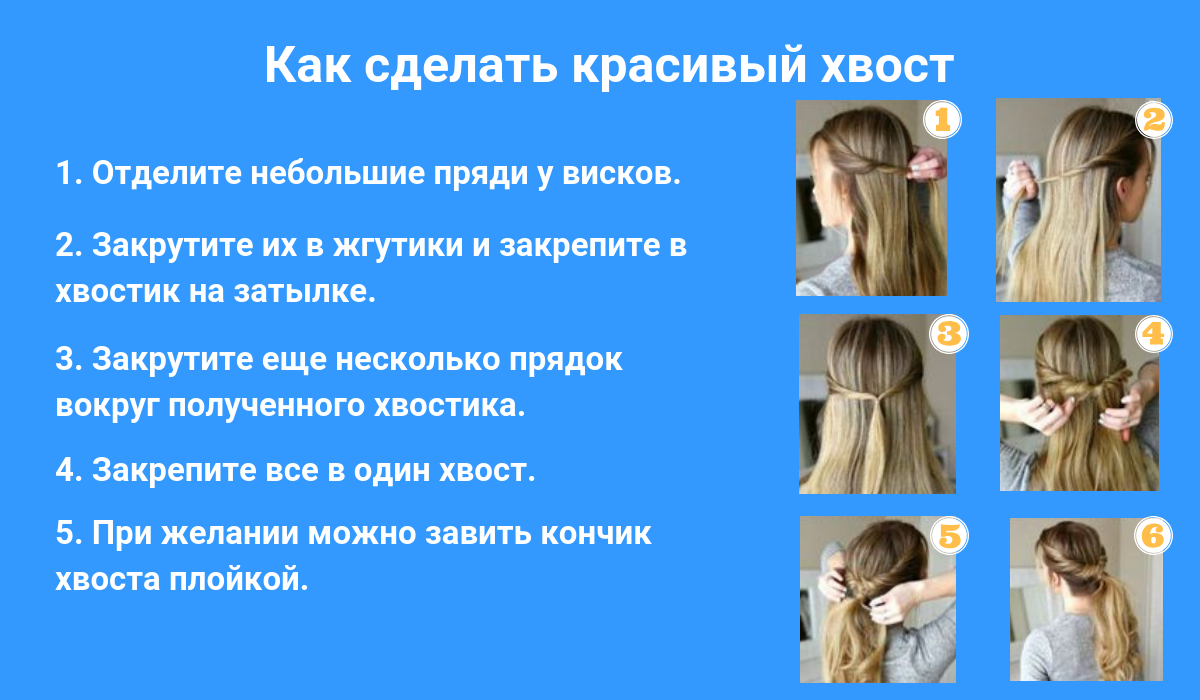 Как сделать красивый хвост

1. Отделите небольшие пряди у висков.

2. Закрутите их в жгутики и закрепите в хвостик на затылке.

3. Закрутите еще несколько прядок вокруг полученного хвостика.

4. Закрепите все в один хвост.

5. При желании можно завить кончик хвоста плойкой.

1

2

3

4

5

6